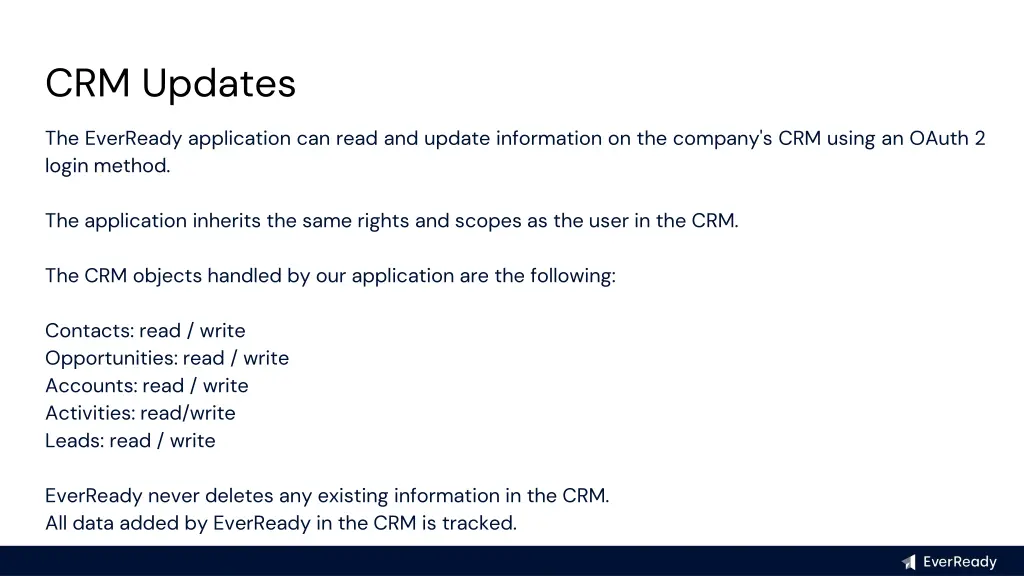 CRM Updates

The EverReady application can read and update information on the company's CRM using an OAuth 2 login method.

The application inherits the same rights and scopes as the user in the CRM.

The CRM objects handled by our application are the following:

Contacts: read / write
Opportunities: read / write
Accounts: read / write
Activities: read/write
Leads: read / write

EverReady never deletes any existing information in the CRM.
All data added by EverReady in the CRM is tracked.

EverReady